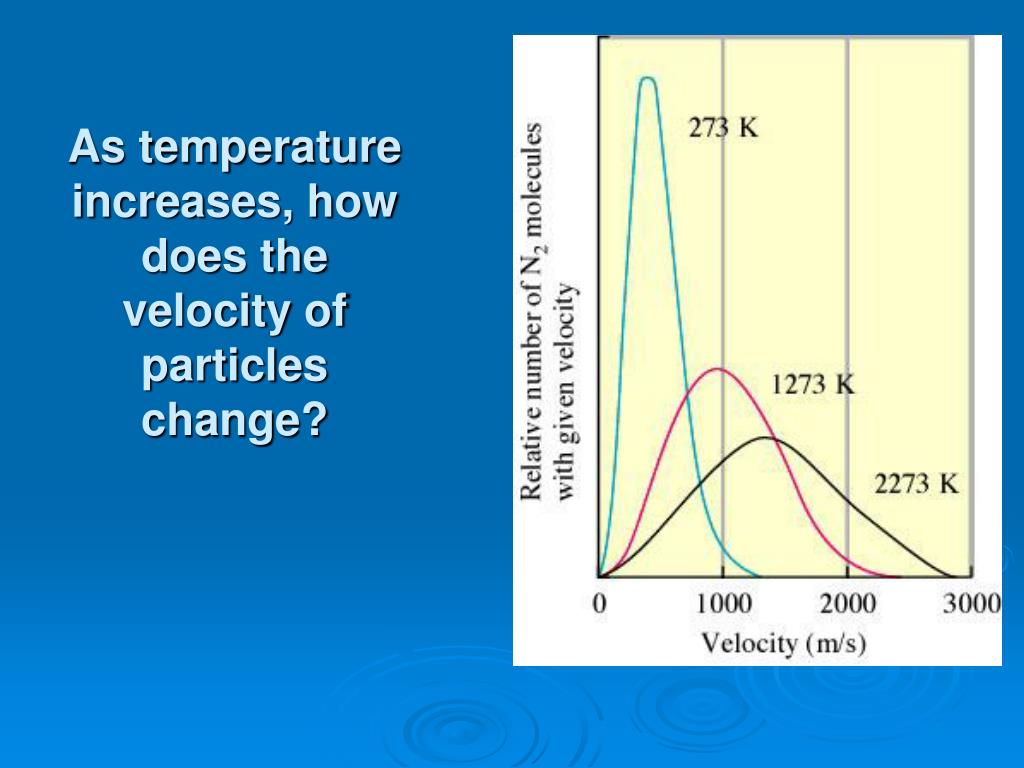 As temperature increases, how does the velocity of particles change?

Relative number of $N_2$ molecules with given velocity

273 K

1273 K

2273 K

0

1000

2000

3000

Velocity (m/s)